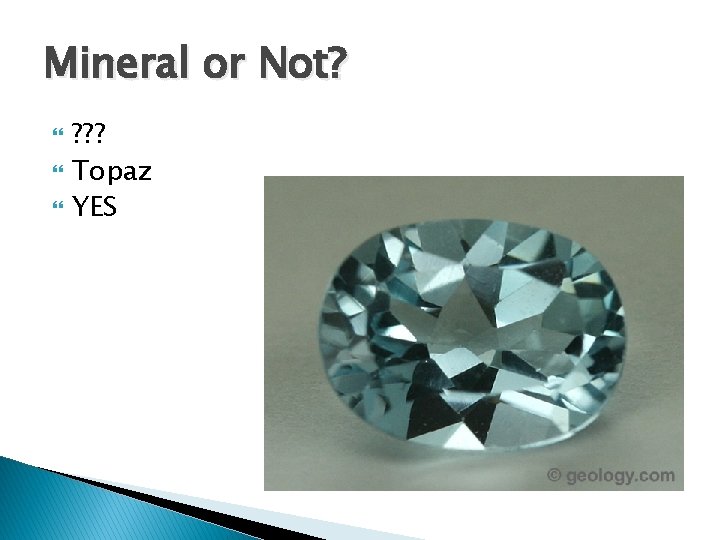 Mineral or Not?

???
Topaz
YES

© geology.com